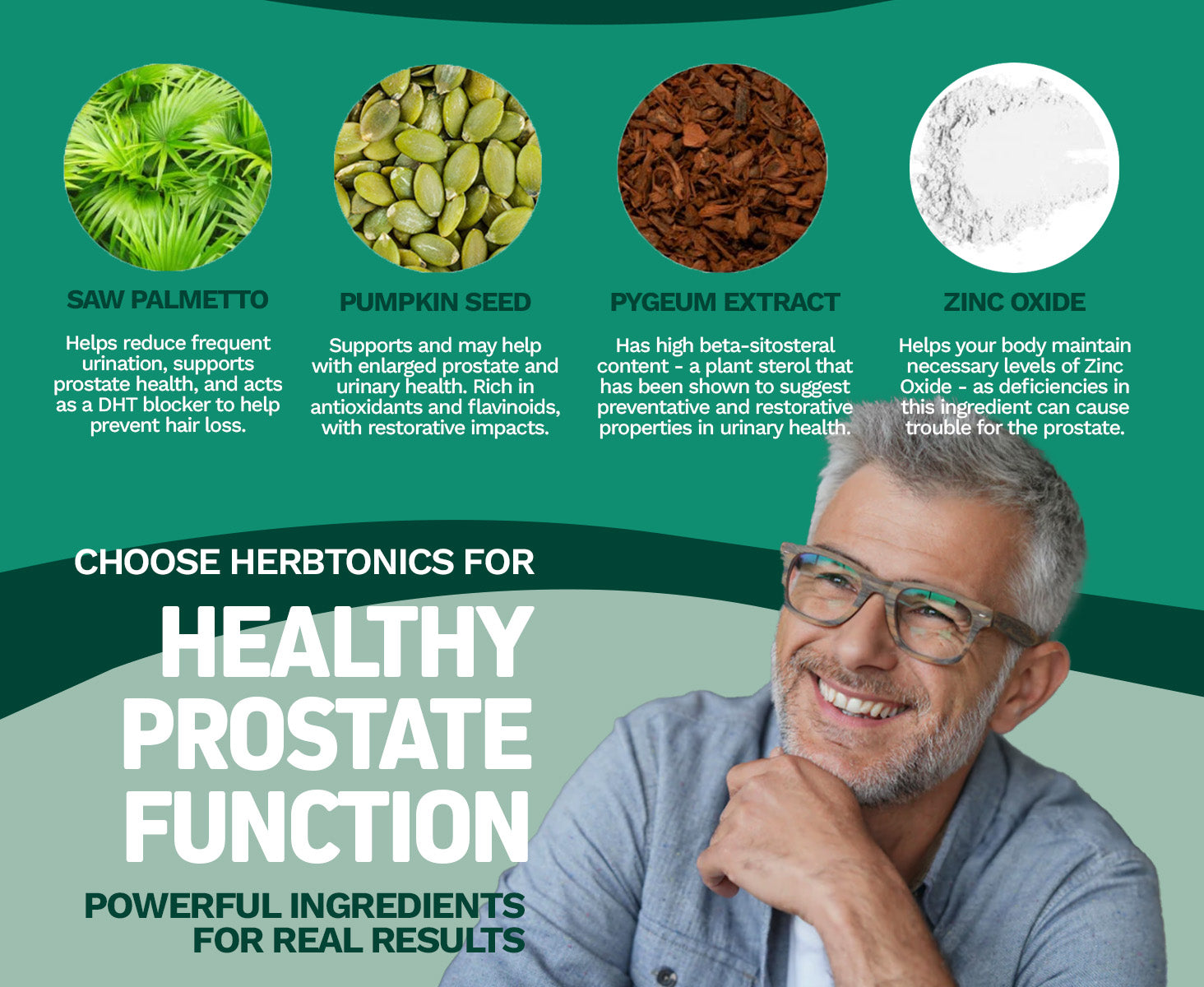 SAW PALMETTO

Helps reduce frequent urination, supports prostate health, and acts as a DHT blocker to help prevent hair loss.

PUMPKIN SEED

Supports and may help with enlarged prostate and urinary health. Rich in antioxidants and flavinoids, with restorative impacts.

PYGEUM EXTRACT

Has high beta-sitosteral content - a plant sterol that has been shown to suggest preventative and restorative properties in urinary health.

ZINC OXIDE

Helps your body maintain necessary levels of Zinc Oxide - as deficiencies in this ingredient can cause trouble for the prostate.

CHOOSE HERBTONICS FOR

HEALTHY PROSTATE FUNCTION

POWERFUL INGREDIENTS FOR REAL RESULTS